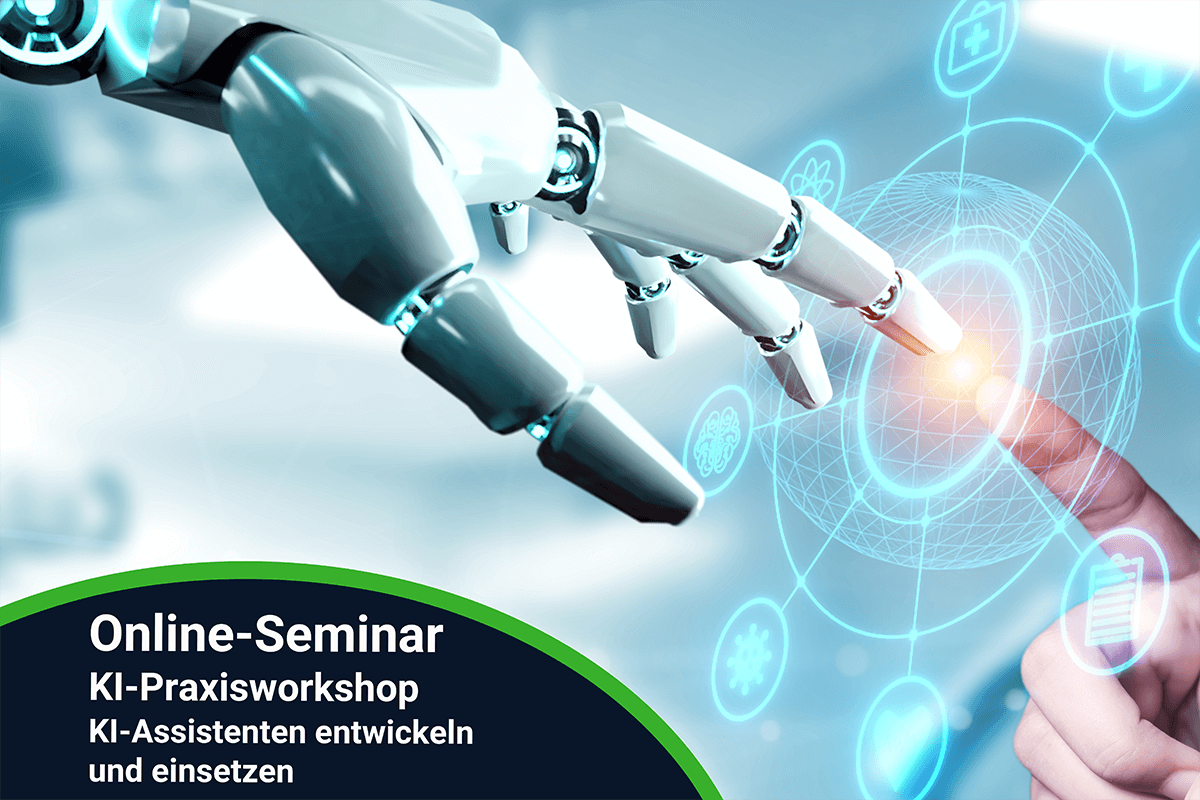 Online-Seminar
KI-Praxisworkshop
KI-Assistenten entwickeln und einsetzen